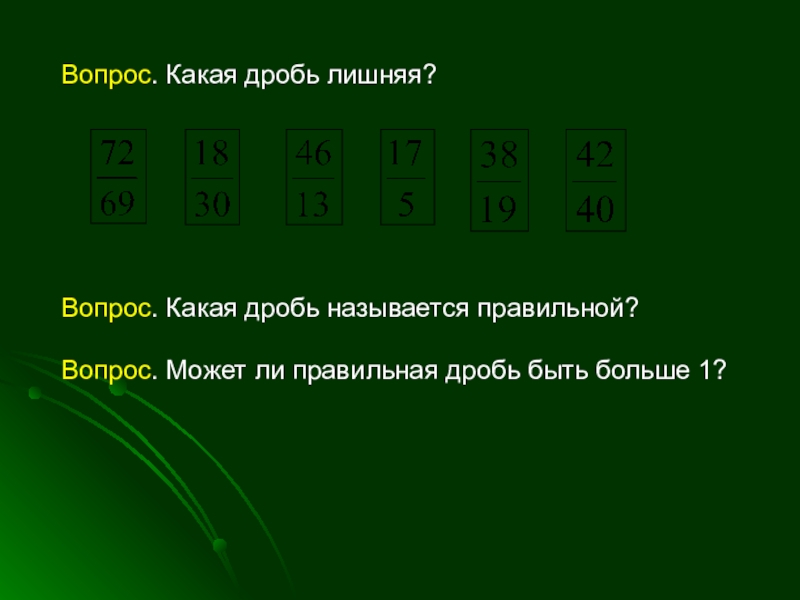 Вопрос. Какая дробь лишняя?

$\frac{72}{69}$ $\frac{18}{30}$ $\frac{46}{13}$ $\frac{17}{5}$ $\frac{38}{19}$ $\frac{42}{40}$

Вопрос. Какая дробь называется правильной?

Вопрос. Может ли правильная дробь быть больше 1?